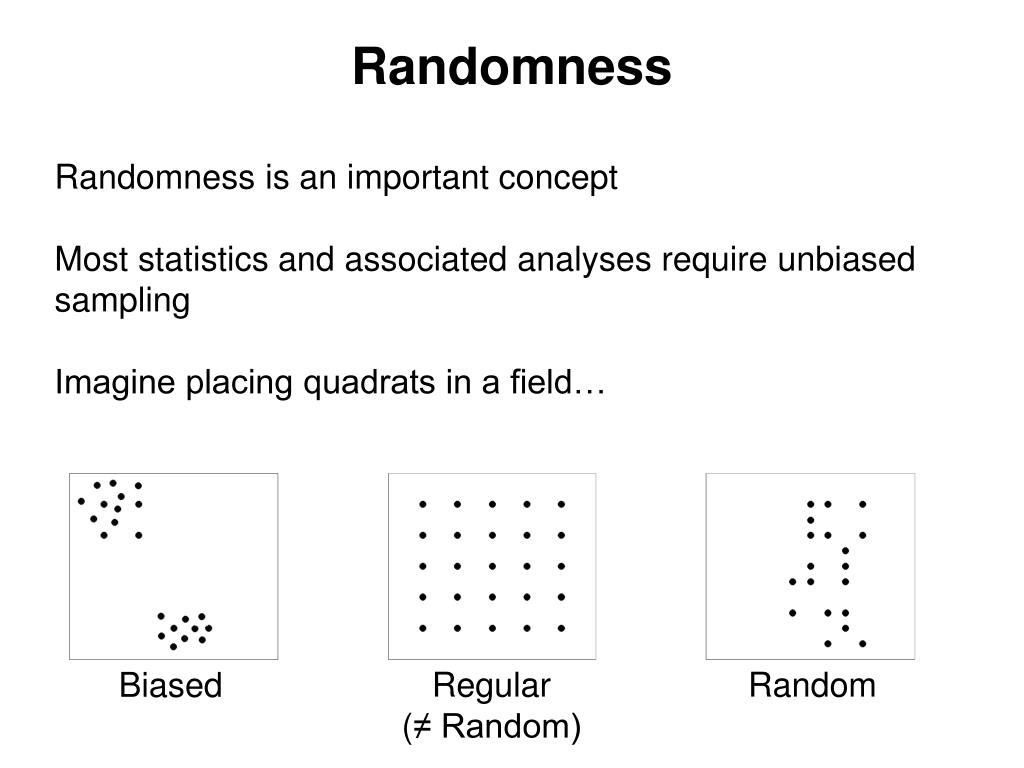 Randomness

Randomness is an important concept

Most statistics and associated analyses require unbiased sampling

Imagine placing quadrats in a field…

Biased

Regular
(≠ Random)

Random